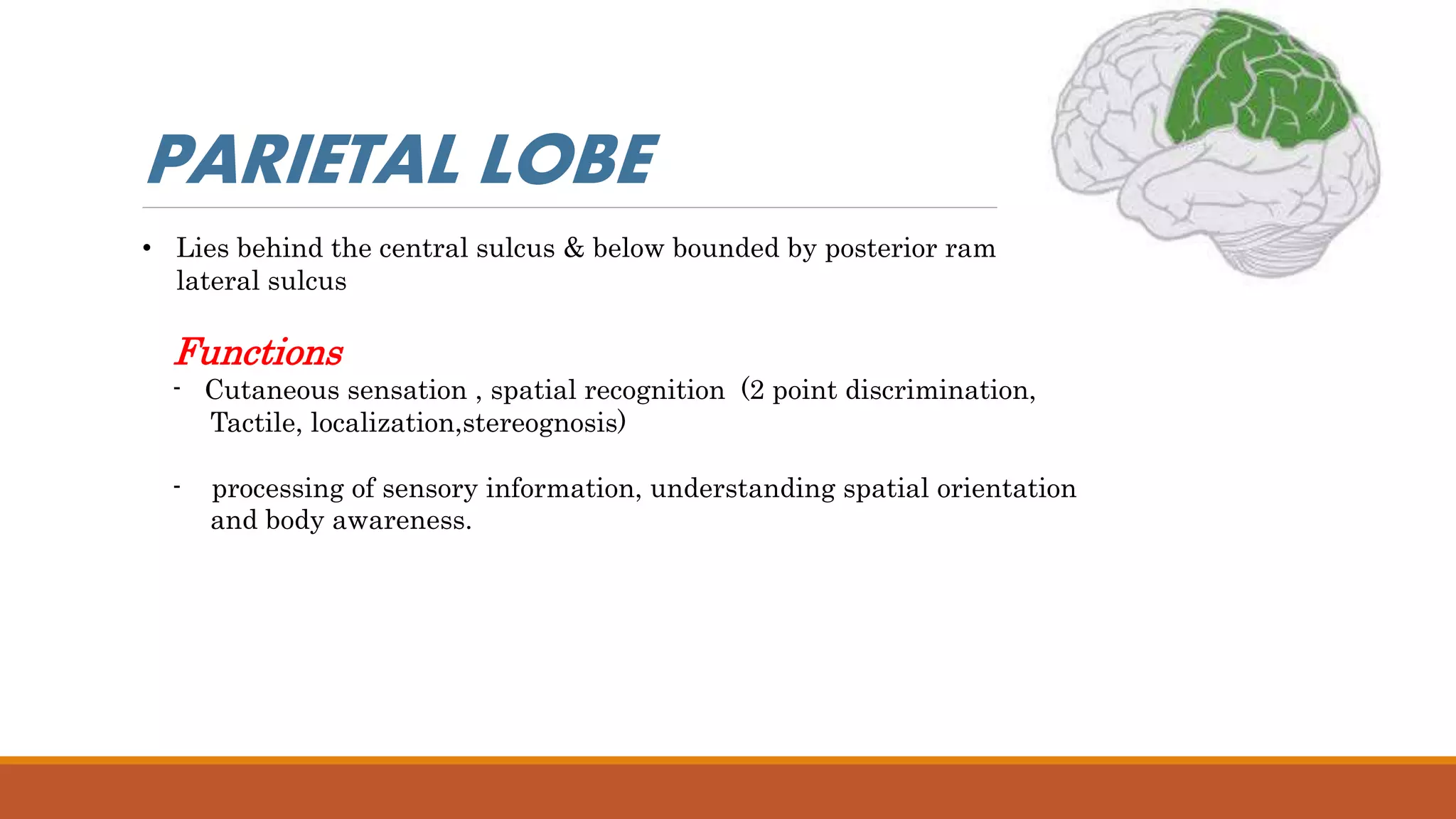 PARIETAL LOBE

• Lies behind the central sulcus & below bounded by posterior ram lateral sulcus

Functions

- Cutaneous sensation , spatial recognition (2 point discrimination, Tactile, localization,stereognosis)

- processing of sensory information, understanding spatial orientation and body awareness.